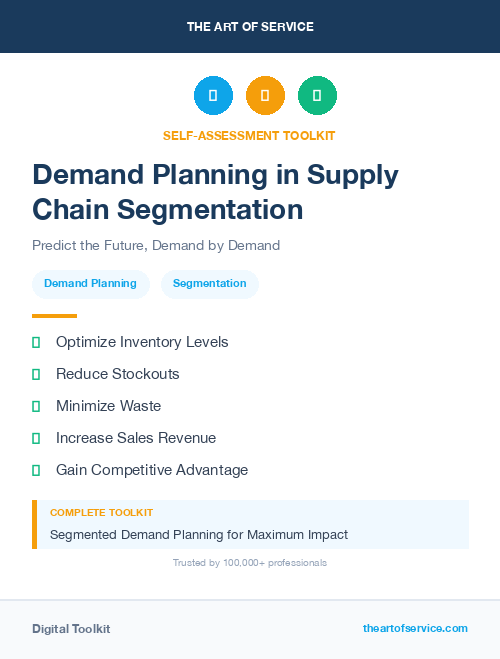 THE ART OF SERVICE

SELF-ASSESSMENT TOOLKIT

Demand Planning in Supply Chain Segmentation

Predict the Future, Demand by Demand

Demand Planning

Segmentation

Optimize Inventory Levels

Reduce Stockouts

Minimize Waste

Increase Sales Revenue

Gain Competitive Advantage

COMPLETE TOOLKIT

Segmented Demand Planning for Maximum Impact

Trusted by 100,000+ professionals

Digital Toolkit

theartofservice.com